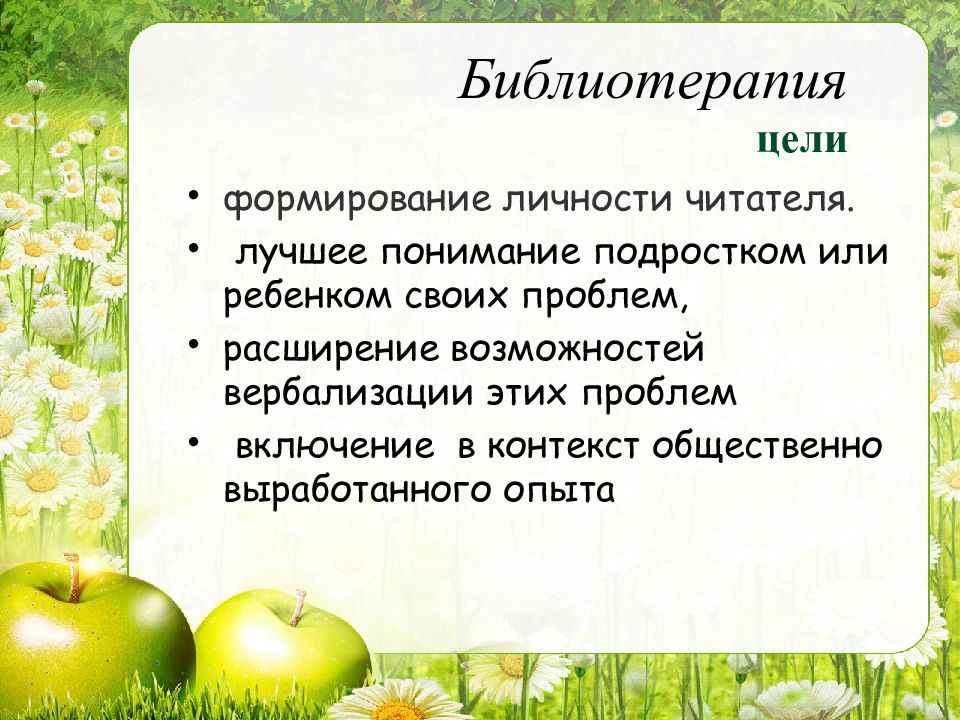 Библиотерапия
цели

• формирование личности читателя.
• лучшее понимание подростком или ребенком своих проблем,
• расширение возможностей вербализации этих проблем
• включение в контекст общественно выработанного опыта